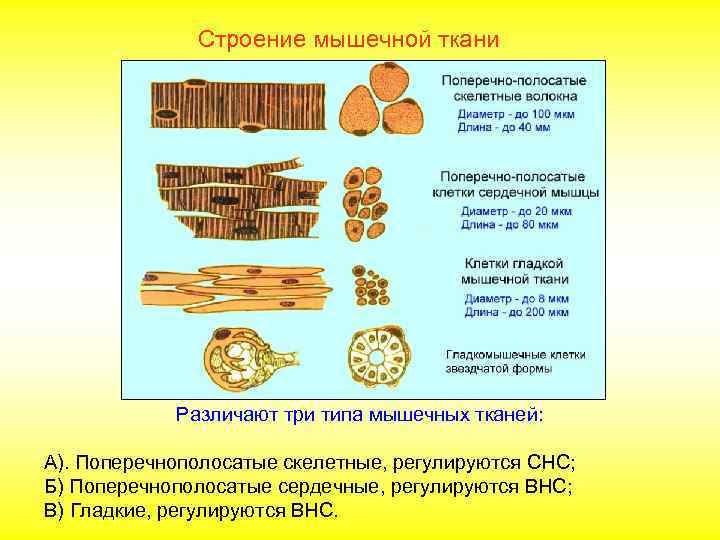 Строение мышечной ткани

Поперечно-полосатые скелетные волокна
Диаметр - до 100 мкм
Длина - до 40 мм

Поперечно-полосатые клетки сердечной мышцы
Диаметр - до 20 мкм
Длина - до 80 мкм

Клетки гладкой мышечной ткани
Диаметр - до 8 мкм
Длина - до 200 мкм

Гладкомышечные клетки звездчатой формы

Различают три типа мышечных тканей:

А). Поперечнополосатые скелетные, регулируются СНС;
Б) Поперечнополосатые сердечные, регулируются ВНС;
В) Гладкие, регулируются ВНС.